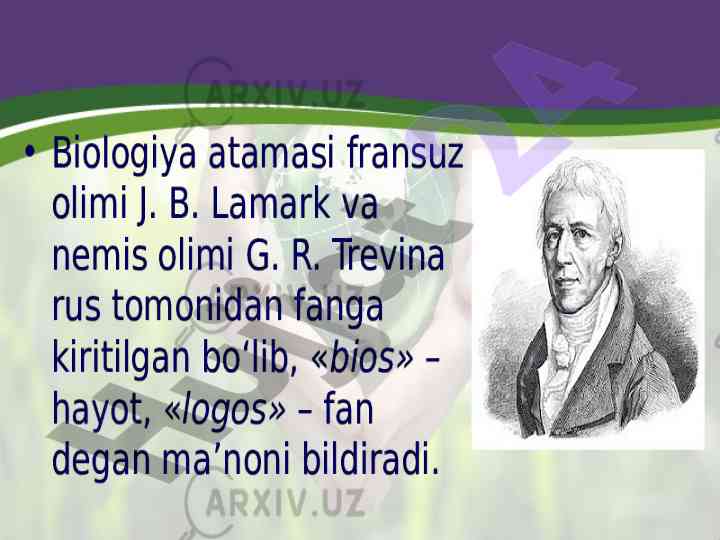 ARXIV.UZ

• Biologiya atamasi fransuz olimi J. B. Lamark va nemis olimi G. R. Trevina rus tomonidan fanga kiritilgan bo‘lib, «bios» – hayot, «logos» – fan degan ma’noni bildiradi.

ARXIV.UZ